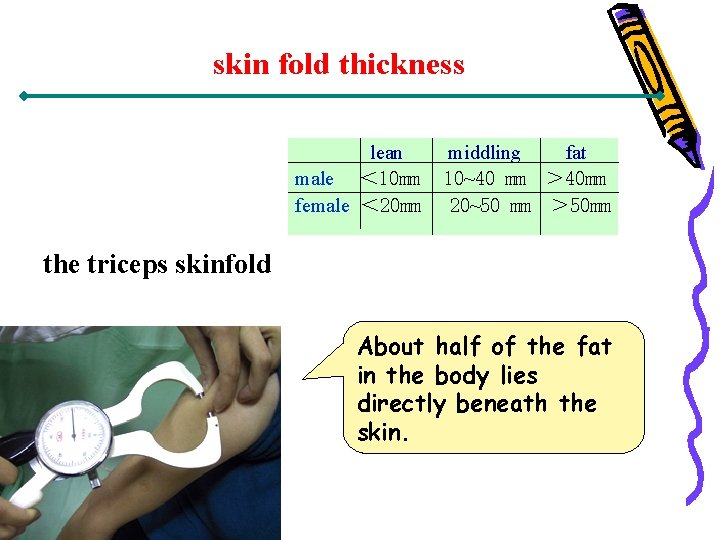 skin fold thickness

| | lean | middling | fat |
|---|---|---|---|
| male | <10mm | 10~40 mm | >40mm |
| female | <20mm | 20~50 mm | >50mm |

the triceps skinfold

About half of the fat in the body lies directly beneath the skin.